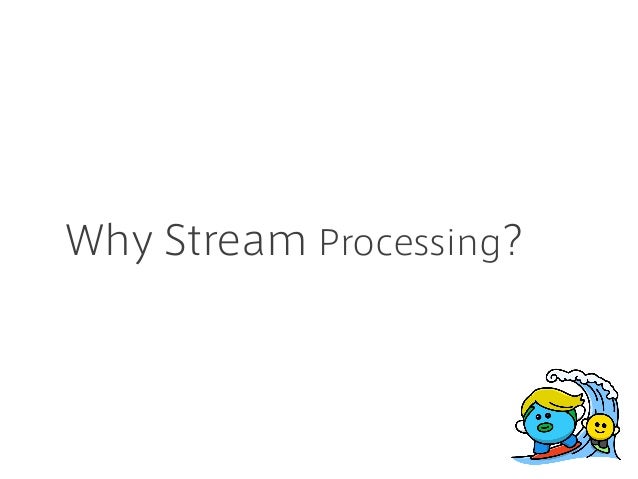 Why Stream Processing?